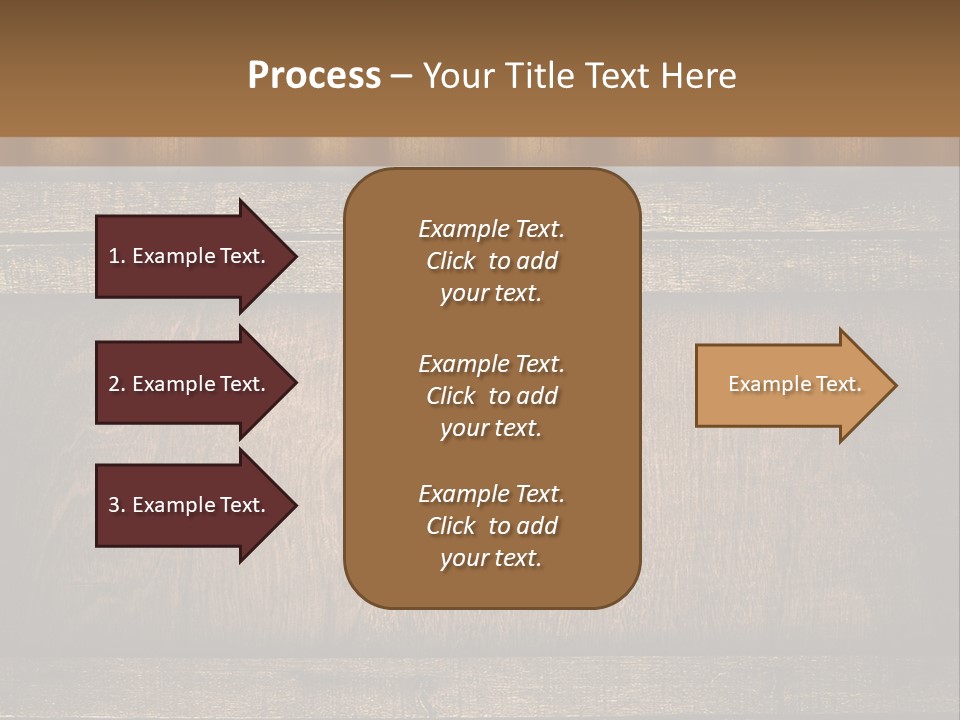 Process – Your Title Text Here

1. Example Text.

2. Example Text.

3. Example Text.

Example Text. Click to add your text.

Example Text. Click to add your text.

Example Text. Click to add your text.

Example Text.